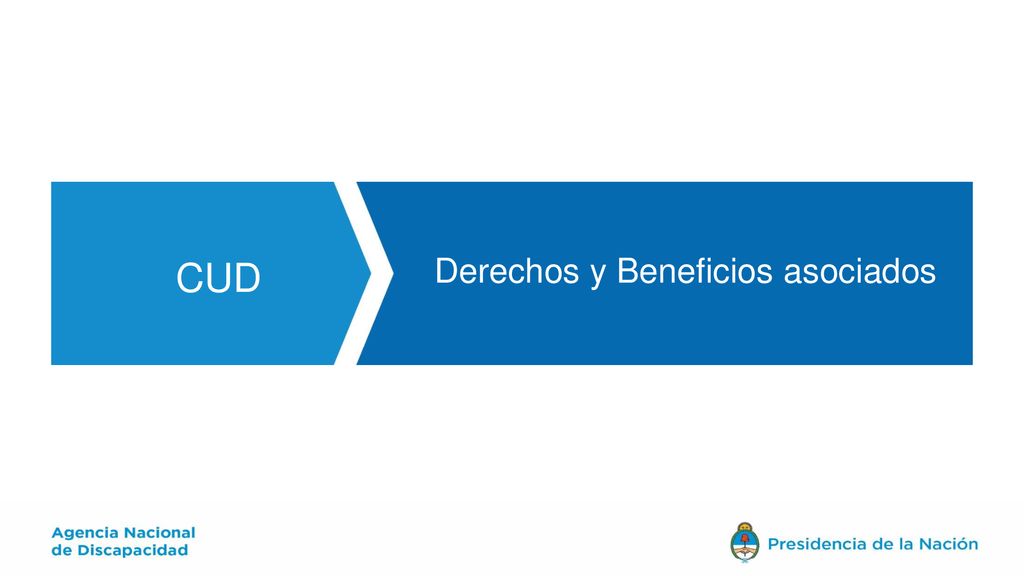 CUD

Derechos y Beneficios asociados

Agencia Nacional de Discapacidad

Presidencia de la Nación